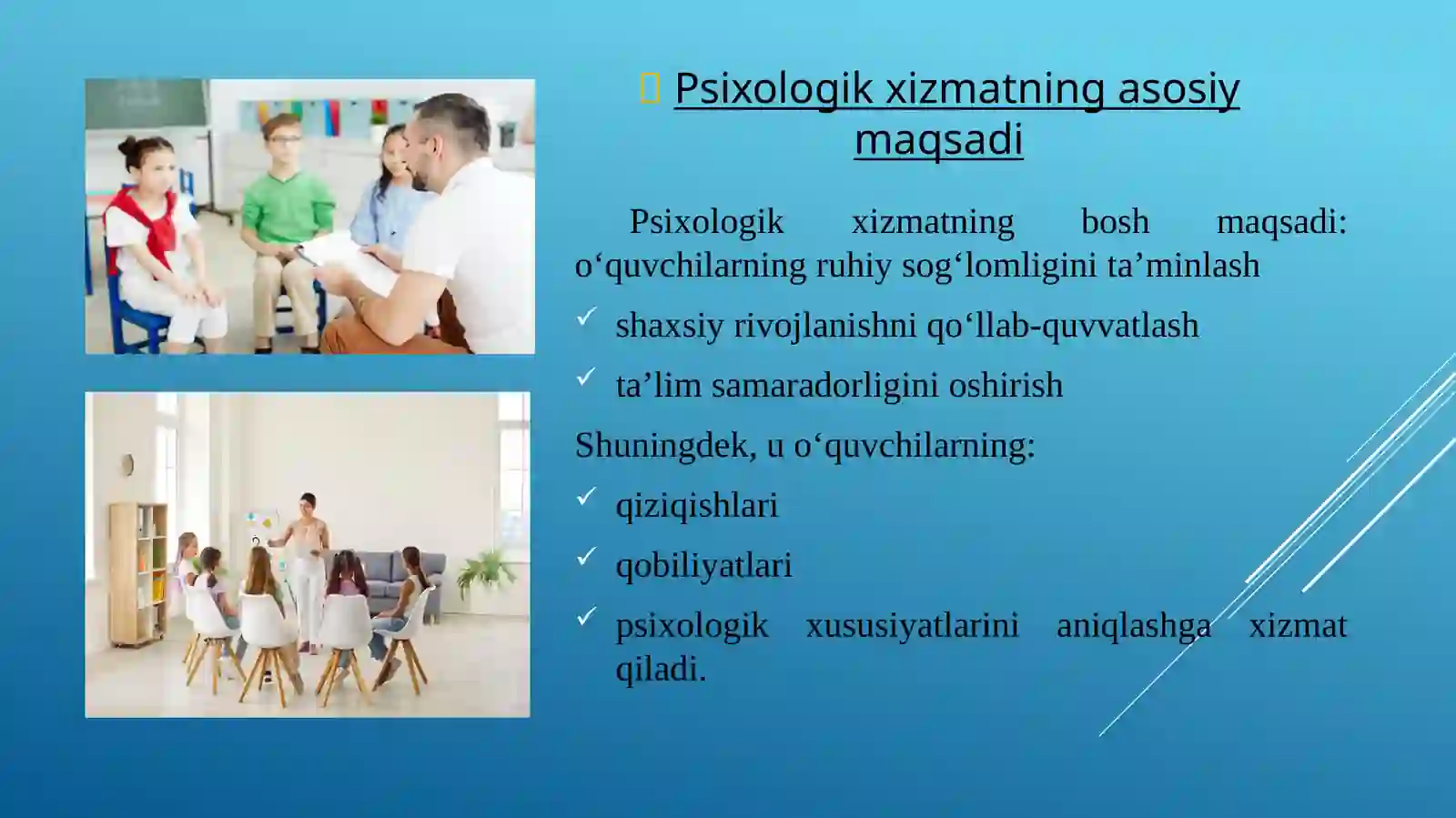 Psixologik xizmatning asosiy maqsadi

Psixologik xizmatning bosh maqsadi: o‘quvchilarning ruhiy sog‘lomligini ta’minlash

✓ shaxsiy rivojlanishni qo‘llab-quvvatlash

✓ ta’lim samaradorligini oshirish

Shuningdek, u o‘quvchilarning:

✓ qiziqishlari

✓ qobiliyatlari

✓ psixologik xususiyatlarini aniqlashga xizmat qiladi.